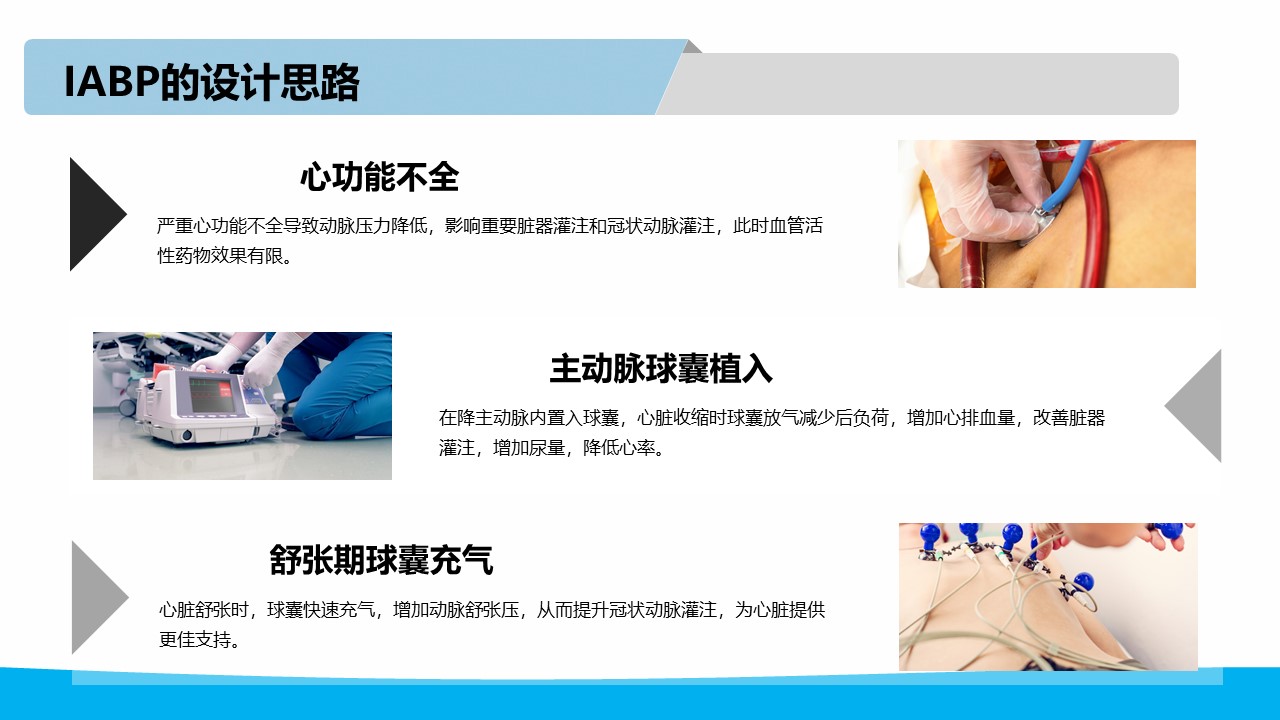 IABP的设计思路

心功能不全

严重心功能不全导致动脉压力降低，影响重要脏器灌注和冠状动脉灌注，此时血管活性药物效果有限。

主动脉球囊植入

在降主动脉内置入球囊，心脏收缩时球囊放气减少后负荷，增加心排血量，改善脏器灌注，增加尿量，降低心率。

舒张期球囊充气

心脏舒张时，球囊快速充气，增加动脉舒张压，从而提升冠状动脉灌注，为心脏提供更佳支持。